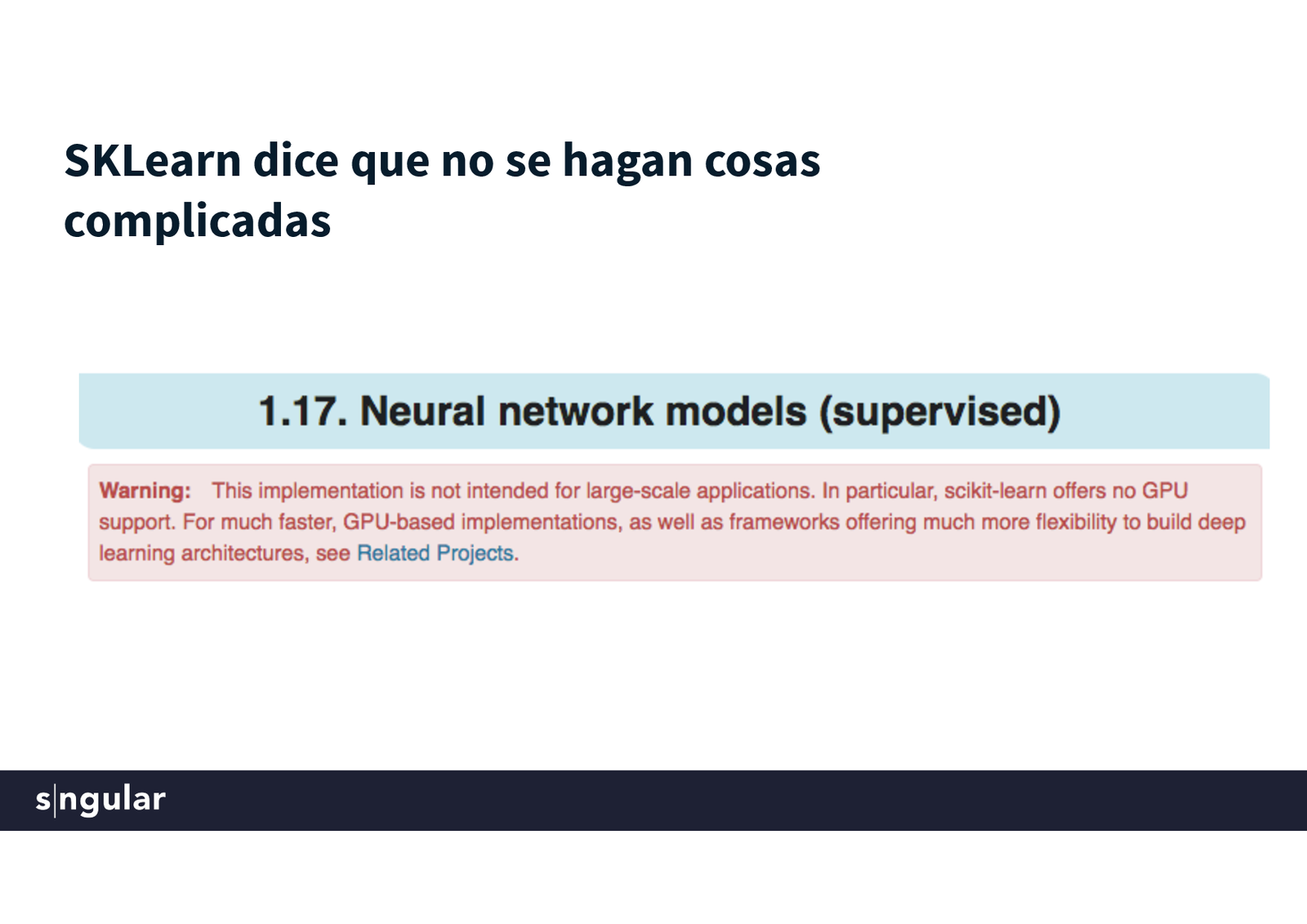 SKLearn dice que no se hagan cosas complicadas

1.17. Neural network models (supervised)

Warning: This implementation is not intended for large-scale applications. In particular, scikit-learn offers no GPU support. For much faster, GPU-based implementations, as well as frameworks offering much more flexibility to build deep learning architectures, see Related Projects.

s|ngular